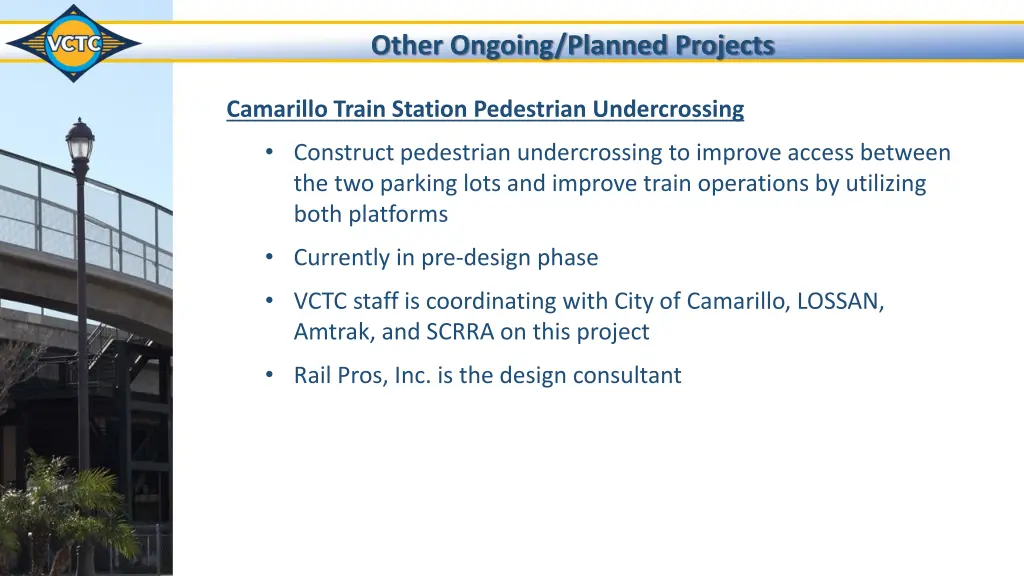 VCTC

Other Ongoing/Planned Projects

Camarillo Train Station Pedestrian Undercrossing

• Construct pedestrian undercrossing to improve access between the two parking lots and improve train operations by utilizing both platforms

• Currently in pre-design phase

• VCTC staff is coordinating with City of Camarillo, LOSSAN, Amtrak, and SCRRA on this project

• Rail Pros, Inc. is the design consultant